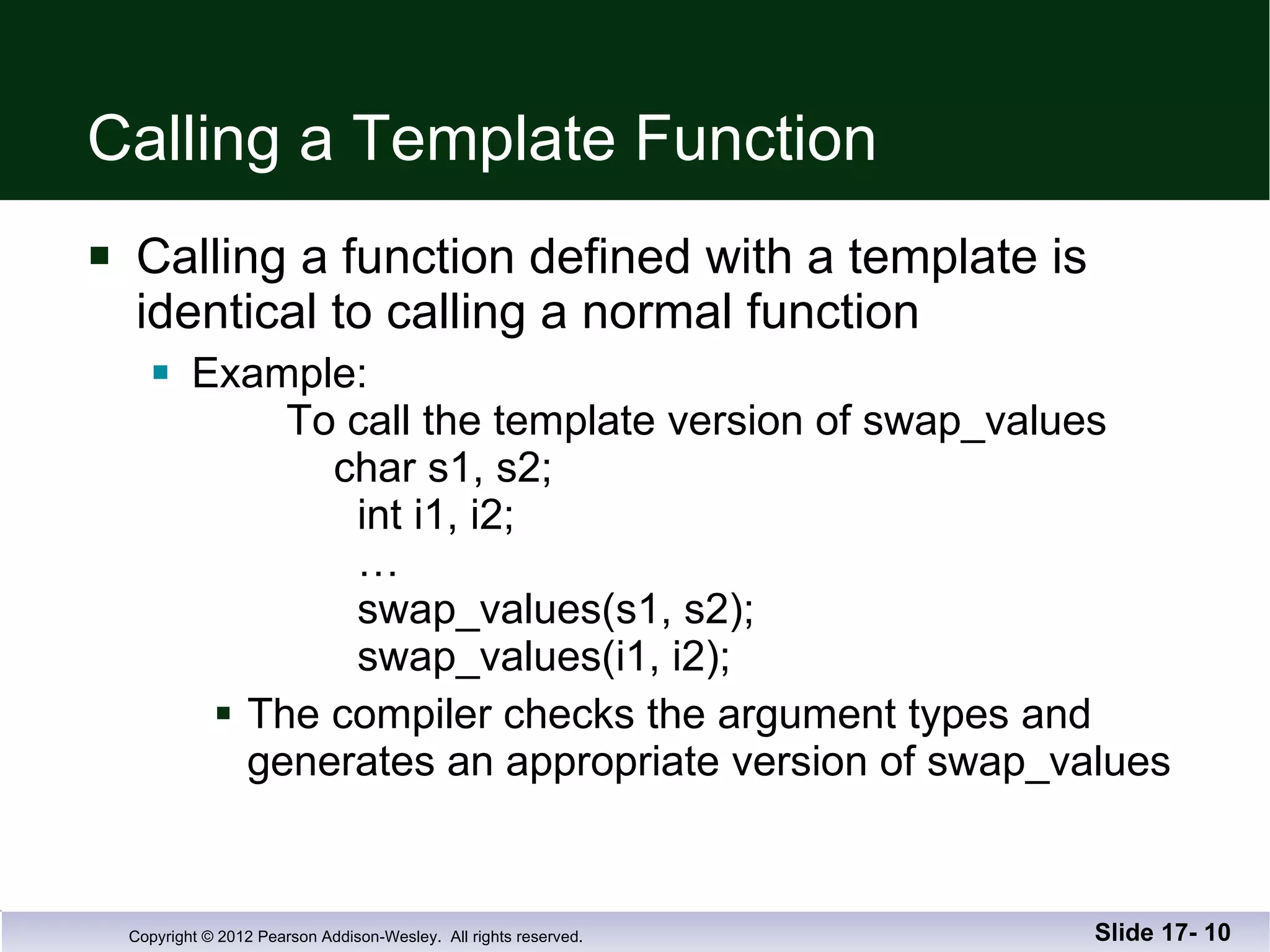 Calling a Template Function

Calling a function defined with a template is identical to calling a normal function

Example:
To call the template version of swap_values
char s1, s2;
int i1, i2;
…
swap_values(s1, s2);
swap_values(i1, i2);

The compiler checks the argument types and generates an appropriate version of swap_values

Copyright © 2012 Pearson Addison-Wesley. All rights reserved.

Slide 17- 10